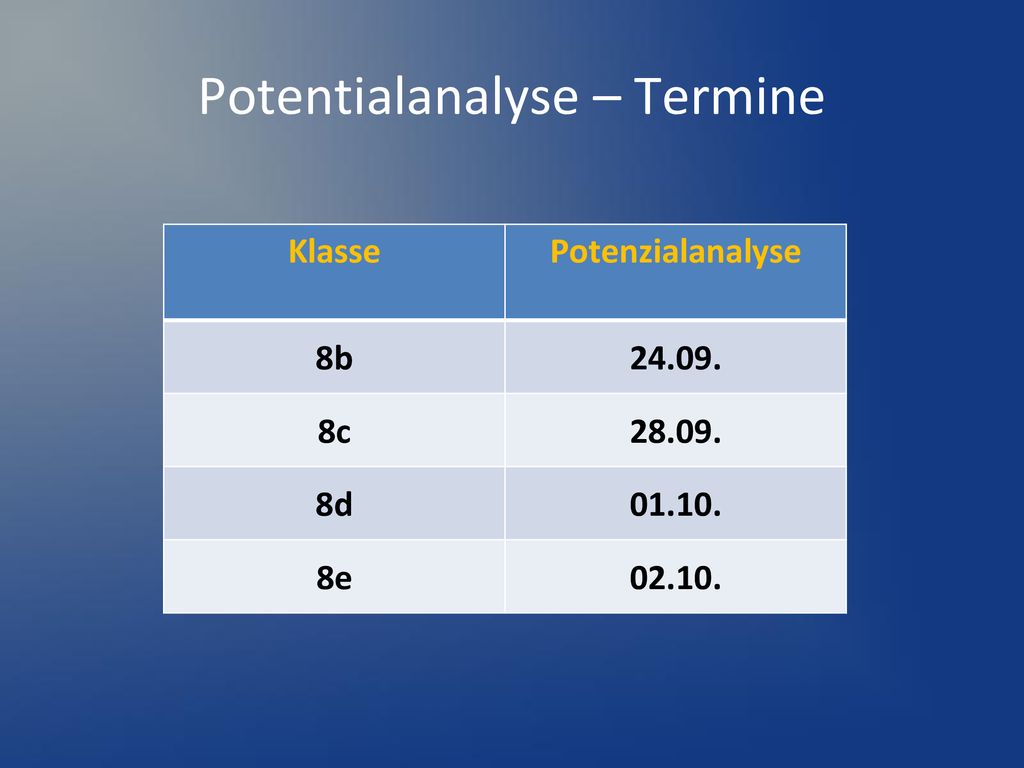 Potentialanalyse – Termine

| Klasse | Potenzialanalyse |
|---|---|
| 8b | 24.09. |
| 8c | 28.09. |
| 8d | 01.10. |
| 8e | 02.10. |